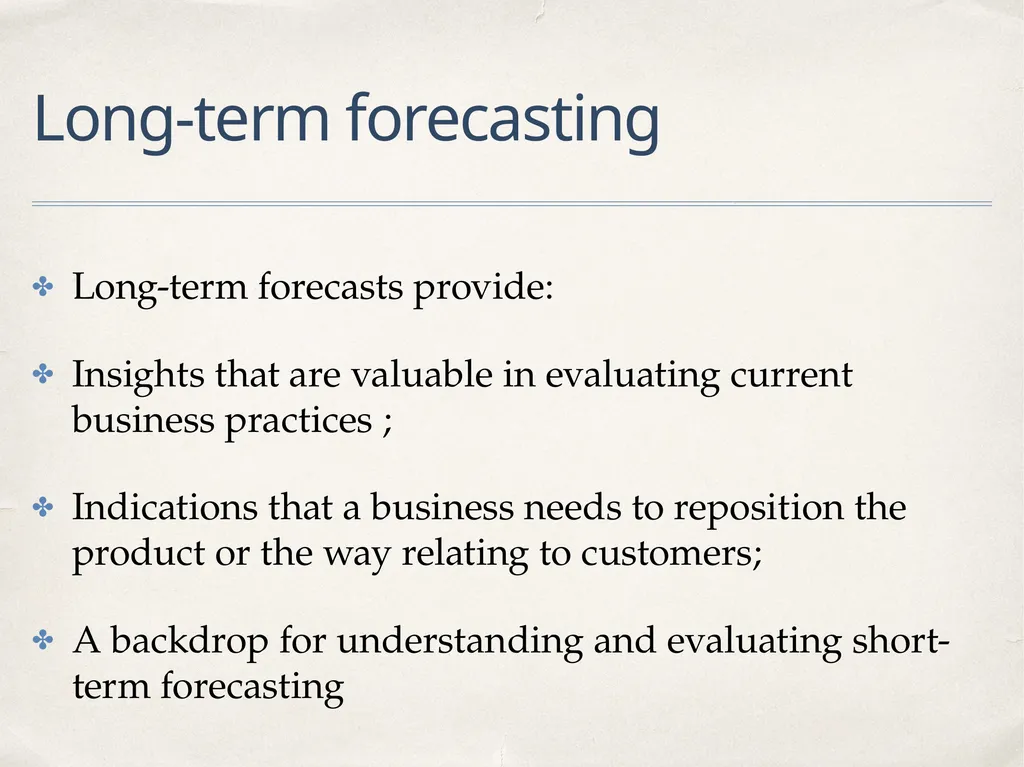 Long-term forecasting

✤ Long-term forecasts provide:

✤ Insights that are valuable in evaluating current business practices ;

✤ Indications that a business needs to reposition the product or the way relating to customers;

✤ A backdrop for understanding and evaluating short-term forecasting